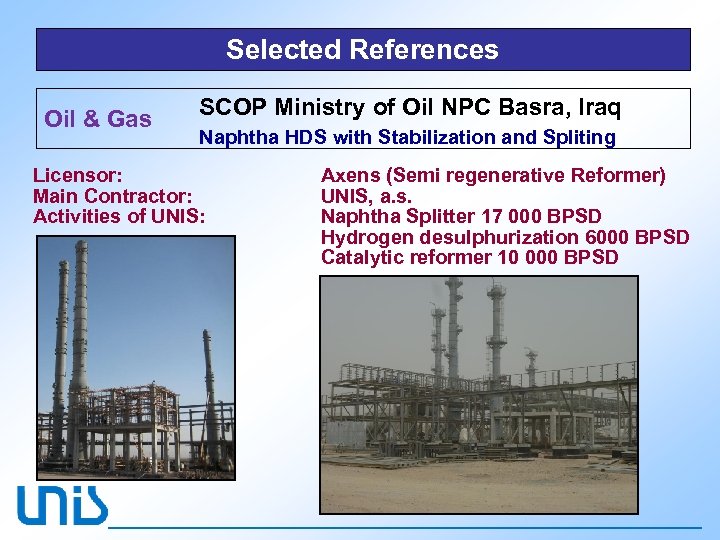 Selected References

Oil & Gas

SCOP Ministry of Oil NPC Basra, Iraq
Naphtha HDS with Stabilization and Spliting

Licensor:
Main Contractor:
Activities of UNIS:

Axens (Semi regenerative Reformer)
UNIS, a.s.
Naphtha Splitter 17 000 BPSD
Hydrogen desulphurization 6000 BPSD
Catalytic reformer 10 000 BPSD

UNIS